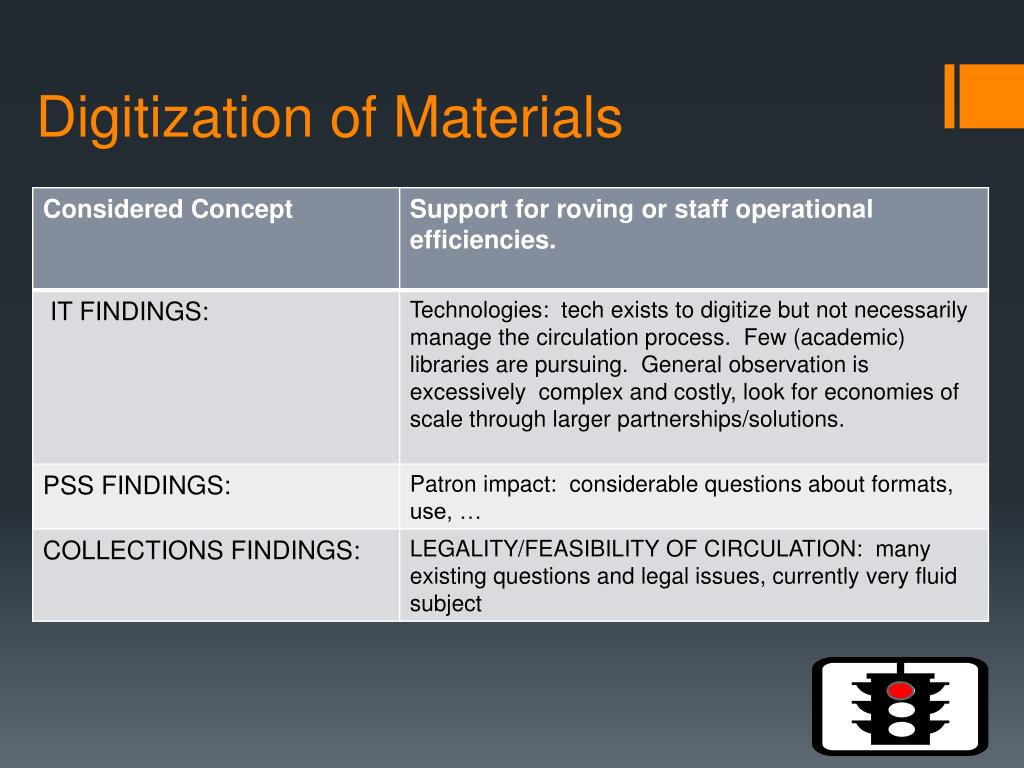 Digitization of Materials

| Considered Concept | Support for roving or staff operational efficiencies. |
|---|---|
| IT FINDINGS: | Technologies: tech exists to digitize but not necessarily manage the circulation process. Few (academic) libraries are pursuing. General observation is excessively complex and costly, look for economies of scale through larger partnerships/solutions. |
| PSS FINDINGS: | Patron impact: considerable questions about formats, use, … |
| COLLECTIONS FINDINGS: | LEGALITY/FEASIBILITY OF CIRCULATION: many existing questions and legal issues, currently very fluid subject |